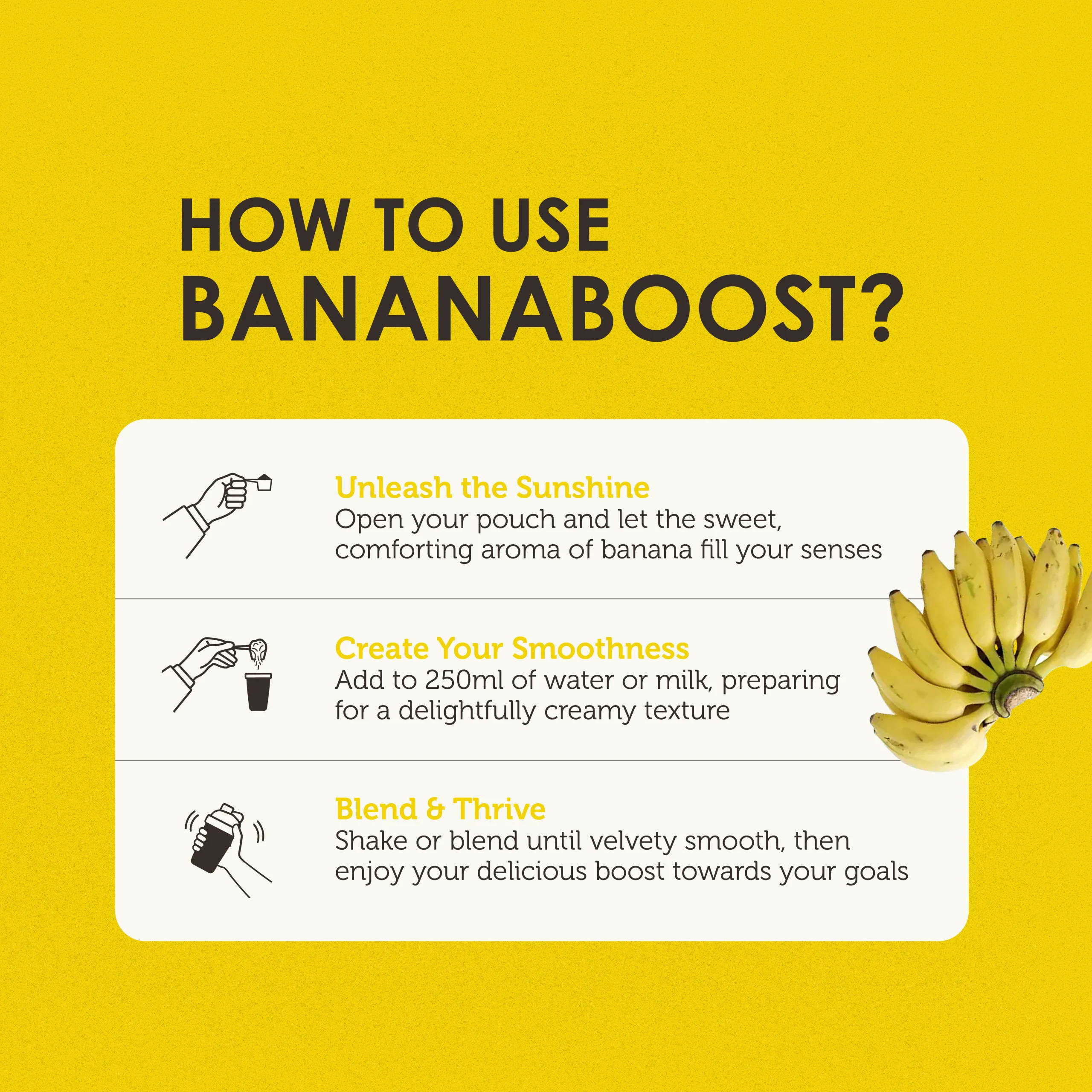 HOW TO USE
BANANABOOST?

Unleash the Sunshine
Open your pouch and let the sweet, comforting aroma of banana fill your senses

Create Your Smoothness
Add to 250ml of water or milk, preparing for a delightfully creamy texture

Blend & Thrive
Shake or blend until velvety smooth, then enjoy your delicious boost towards your goals